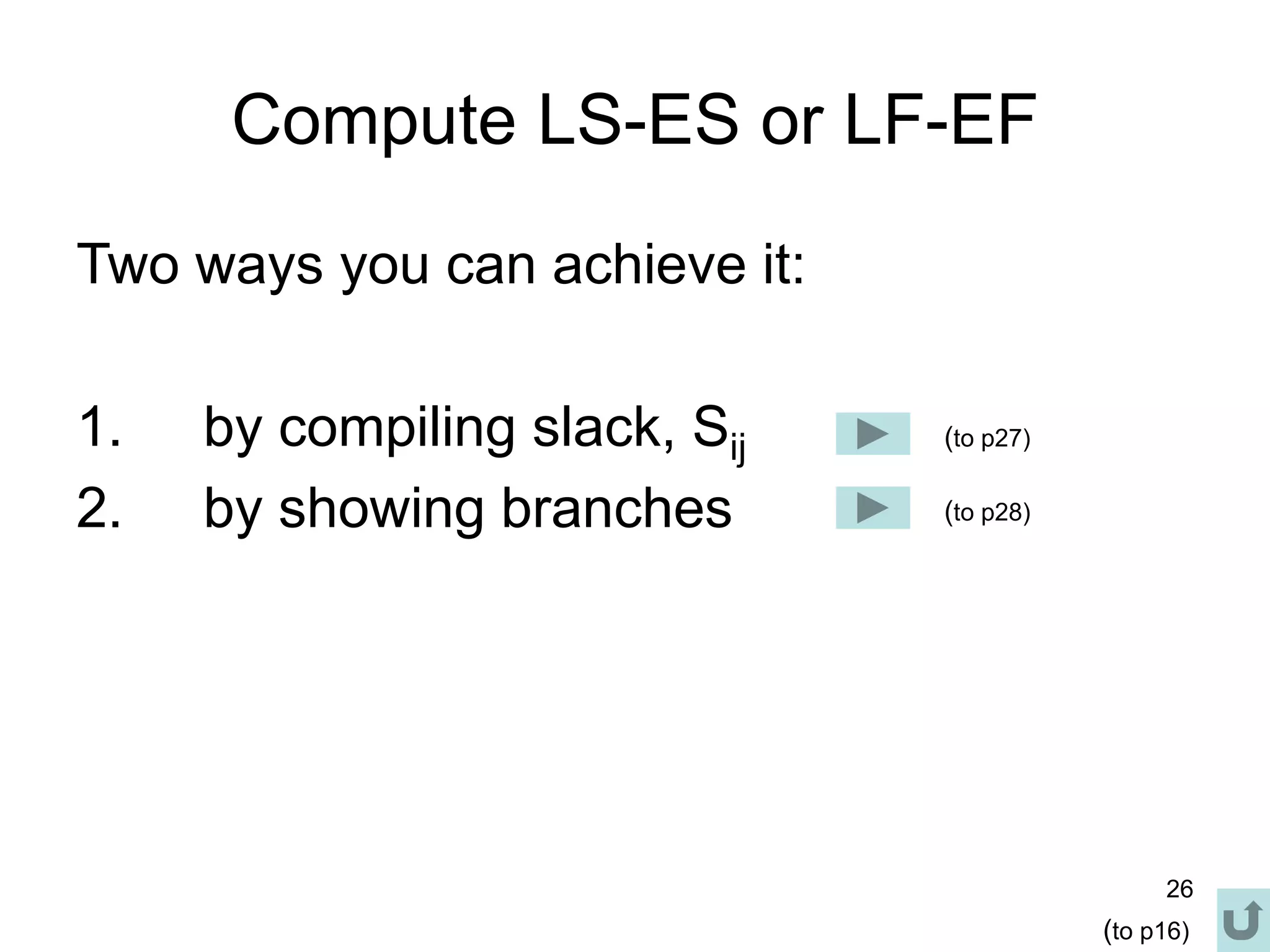 Compute LS-ES or LF-EF

Two ways you can achieve it:

1. by compiling slack, $S_{ij}$ (to p27)
2. by showing branches (to p28)

26

(to p16)